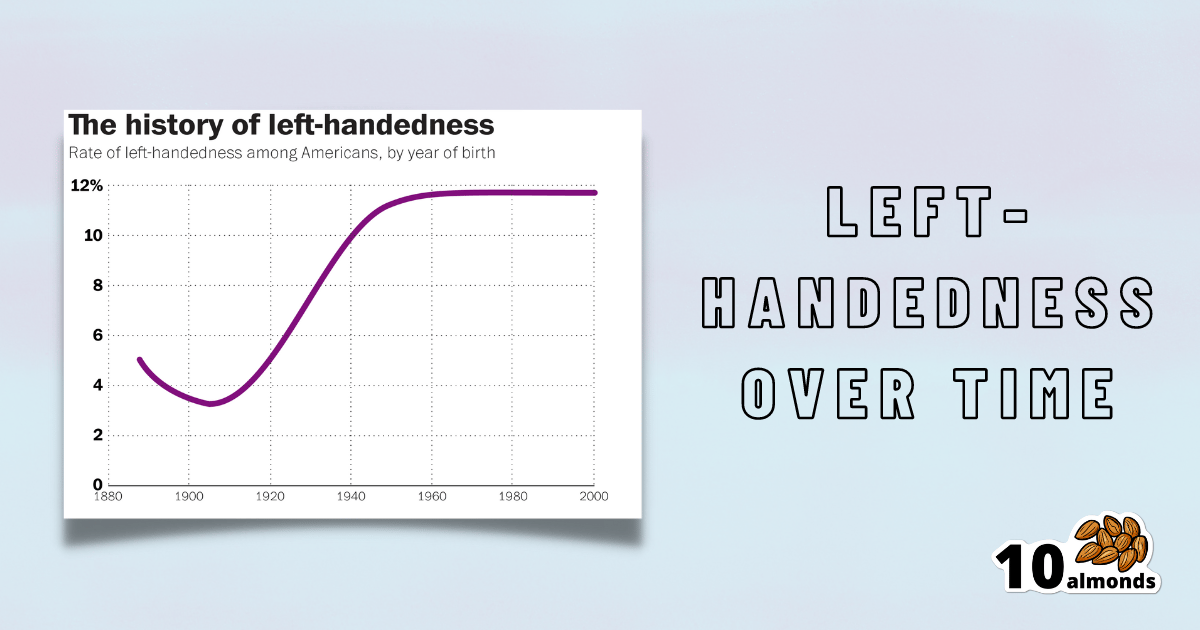 The history of left-handedness
Rate of left-handedness among Americans, by year of birth

12%
10
8
6
4
2
0
1880
1900
1920
1940
1960
1980
2000

LEFT-HANDEDNESS OVER TIME

10 almonds